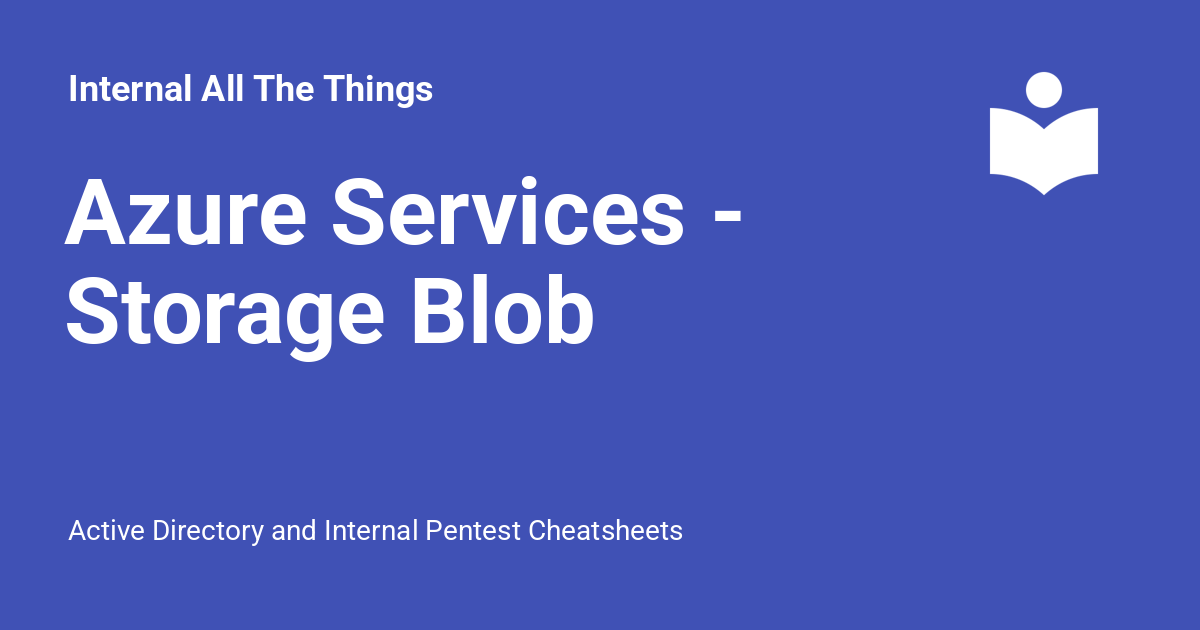 Internal All The Things

Azure Services - Storage Blob

Active Directory and Internal Pentest Cheatsheets